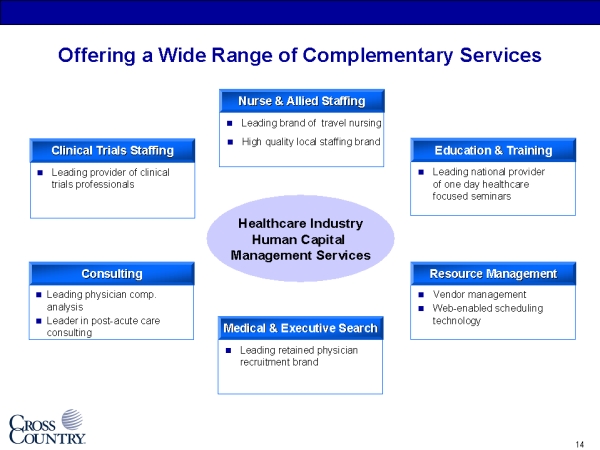 Offering a Wide Range of Complementary Services

Nurse & Allied Staffing
- Leading brand of travel nursing
- High quality local staffing brand

Clinical Trials Staffing
- Leading provider of clinical trials professionals

Education & Training
- Leading national provider of one day healthcare focused seminars

Healthcare Industry Human Capital Management Services

Consulting
- Leading physician comp. analysis
- Leader in post-acute care consulting

Resource Management
- Vendor management
- Web-enabled scheduling technology

Medical & Executive Search
- Leading retained physician recruitment brand

CROSS COUNTRY

14